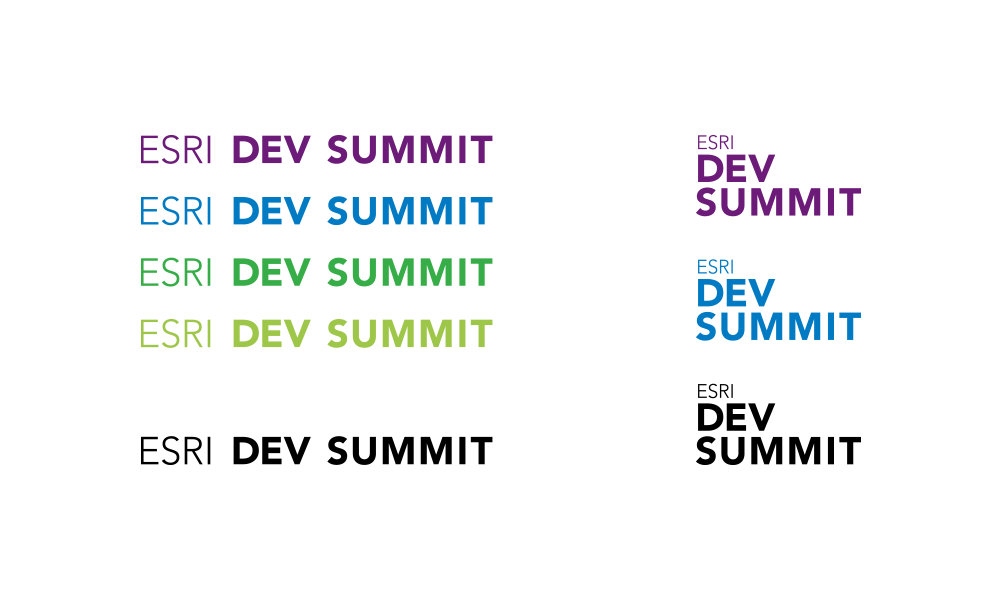 ESRI DEV SUMMIT
ESRI DEV SUMMIT
ESRI DEV SUMMIT
ESRI DEV SUMMIT

ESRI DEV SUMMIT

ESRI
DEV
SUMMIT

ESRI
DEV
SUMMIT

ESRI
DEV
SUMMIT